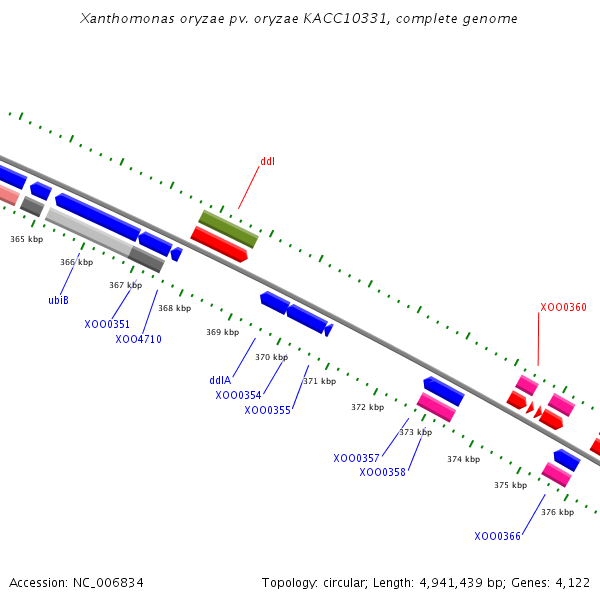 Xanthomonas oryzae pv. oryzae KACC10331, complete genome

ddl

XOO0360

365 kbp

366 kbp

367 kbp

368 kbp

369 kbp

370 kbp

371 kbp

372 kbp

373 kbp

374 kbp

375 kbp

376 kbp

ubiB

XOO0351

XOO4710

ddlA

XOO0354

XOO0355

XOO0357

XOO0358

XOO0366

Accession: NC_006834

Topology: circular; Length: 4,941,439 bp; Genes: 4,122